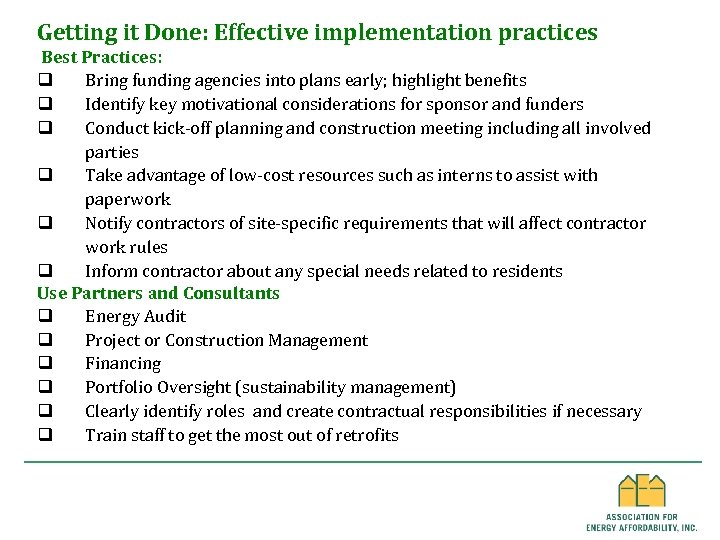 Getting it Done: Effective implementation practices

Best Practices:

❑ Bring funding agencies into plans early; highlight benefits
❑ Identify key motivational considerations for sponsor and funders
❑ Conduct kick-off planning and construction meeting including all involved parties
❑ Take advantage of low-cost resources such as interns to assist with paperwork
❑ Notify contractors of site-specific requirements that will affect contractor work rules
❑ Inform contractor about any special needs related to residents

Use Partners and Consultants

❑ Energy Audit
❑ Project or Construction Management
❑ Financing
❑ Portfolio Oversight (sustainability management)
❑ Clearly identify roles and create contractual responsibilities if necessary
❑ Train staff to get the most out of retrofits

ASSOCIATION FOR ENERGY AFFORDABILITY, INC.